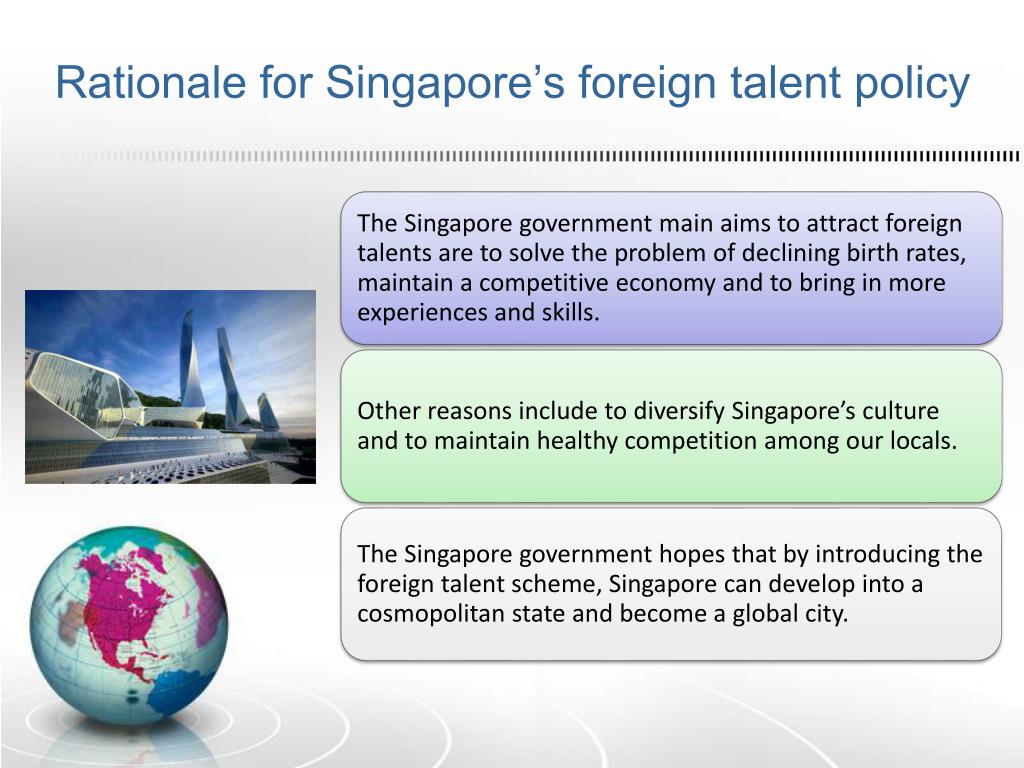 Rationale for Singapore’s foreign talent policy

The Singapore government main aims to attract foreign talents are to solve the problem of declining birth rates, maintain a competitive economy and to bring in more experiences and skills.

Other reasons include to diversify Singapore’s culture and to maintain healthy competition among our locals.

The Singapore government hopes that by introducing the foreign talent scheme, Singapore can develop into a cosmopolitan state and become a global city.